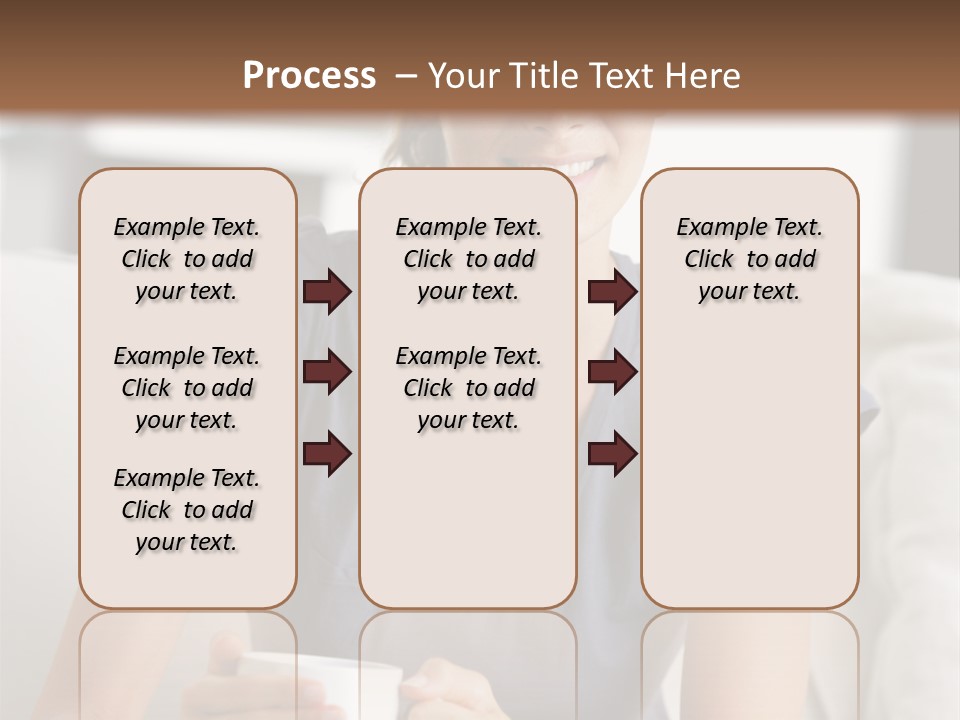 Process – Your Title Text Here

Example Text. Click to add your text.

Example Text. Click to add your text.

Example Text. Click to add your text.

Example Text. Click to add your text.

Example Text. Click to add your text.

Example Text. Click to add your text.